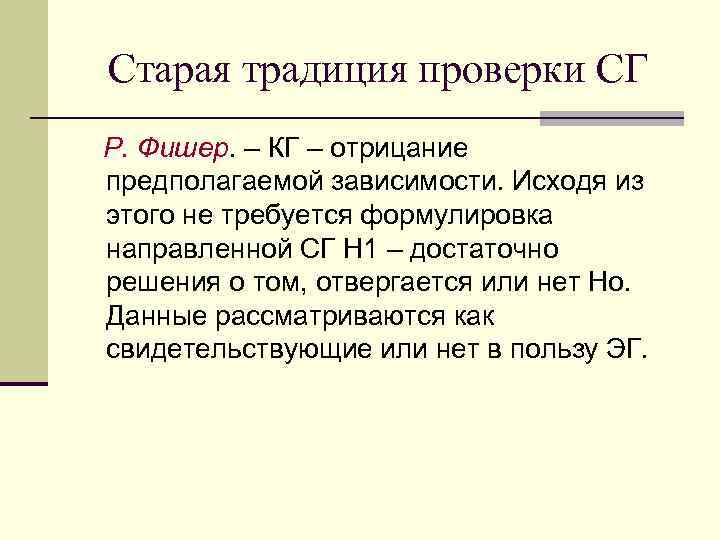 Старая традиция проверки СГ

Р. Фишер. – КГ – отрицание предполагаемой зависимости. Исходя из этого не требуется формулировка направленной СГ Н1 – достаточно решения о том, отвергается или нет Но. Данные рассматриваются как свидетельствующие или нет в пользу ЭГ.